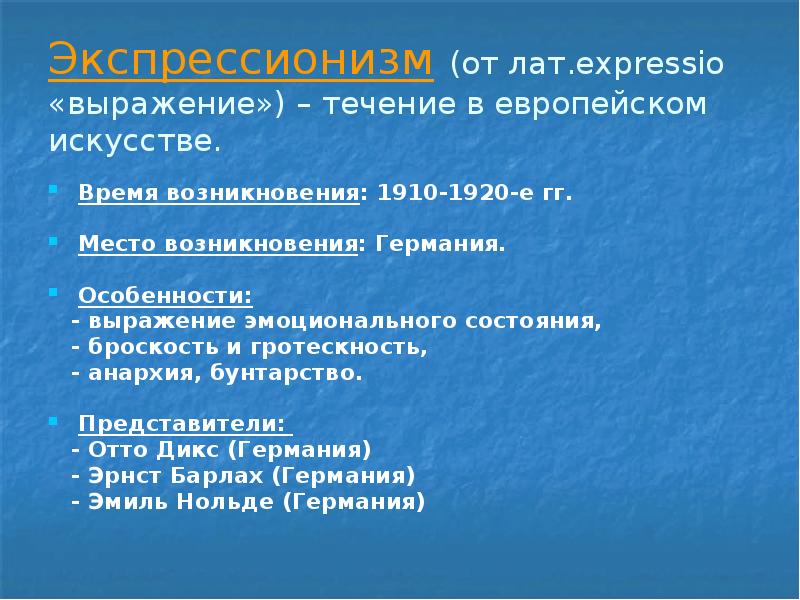 Экспрессионизм (от лат.expressio «выражение») – течение в европейском искусстве.

Время возникновения: 1910-1920-е гг.

Место возникновения: Германия.

Особенности:
- выражение эмоционального состояния,
- броскость и гротескность,
- анархия, бунтарство.

Представители:
- Отто Дикс (Германия)
- Эрнст Барлах (Германия)
- Эмиль Нольде (Германия)